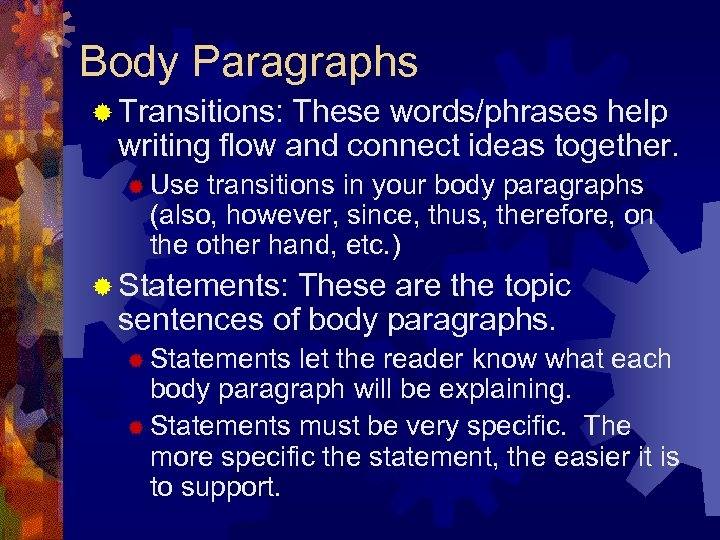 Body Paragraphs

Transitions: These words/phrases help writing flow and connect ideas together.

Use transitions in your body paragraphs (also, however, since, thus, therefore, on the other hand, etc.)

Statements: These are the topic sentences of body paragraphs.

Statements let the reader know what each body paragraph will be explaining.

Statements must be very specific. The more specific the statement, the easier it is to support.